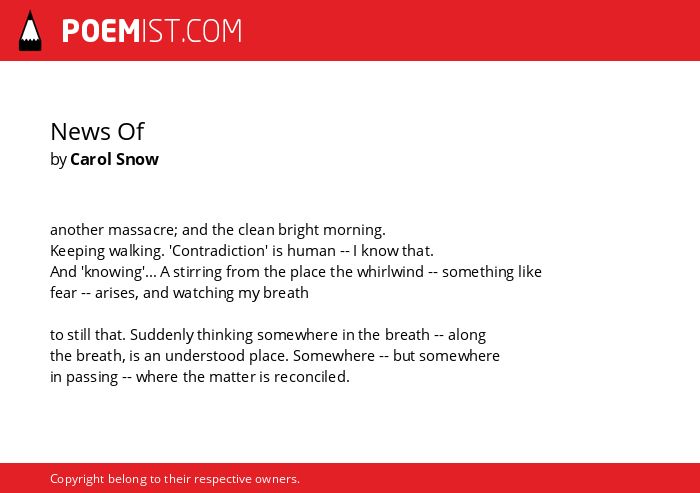 POEMIST.COM

News Of
by Carol Snow

another massacre; and the clean bright morning.
Keeping walking. 'Contradiction' is human -- I know that.
And 'knowing'... A stirring from the place the whirlwind -- something like
fear -- arises, and watching my breath

to still that. Suddenly thinking somewhere in the breath -- along
the breath, is an understood place. Somewhere -- but somewhere
in passing -- where the matter is reconciled.

Copyright belong to their respective owners.